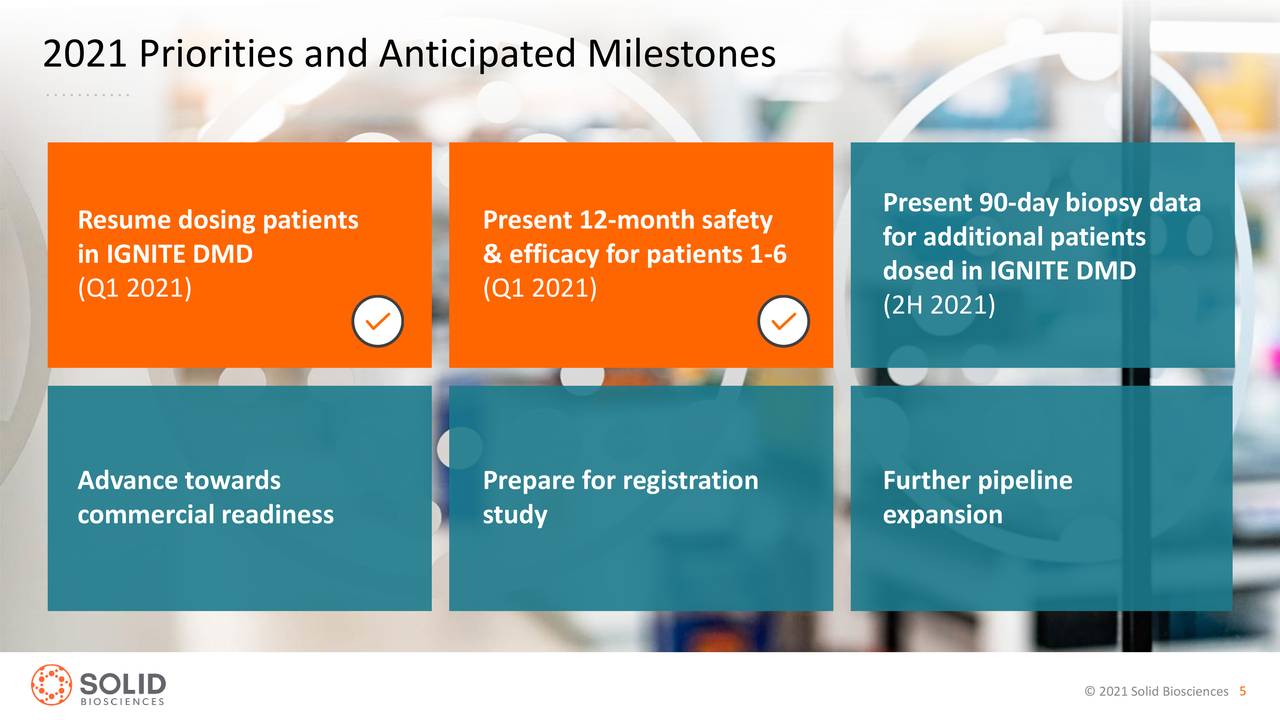 2021 Priorities and Anticipated Milestones

Resume dosing patients in IGNITE DMD
(Q1 2021)

Present 12-month safety & efficacy for patients 1-6
(Q1 2021)

Present 90-day biopsy data for additional patients dosed in IGNITE DMD
(2H 2021)

Advance towards commercial readiness

Prepare for registration study

Further pipeline expansion

SOLID
BIOSCIENCES

© 2021 Solid Biosciences 5